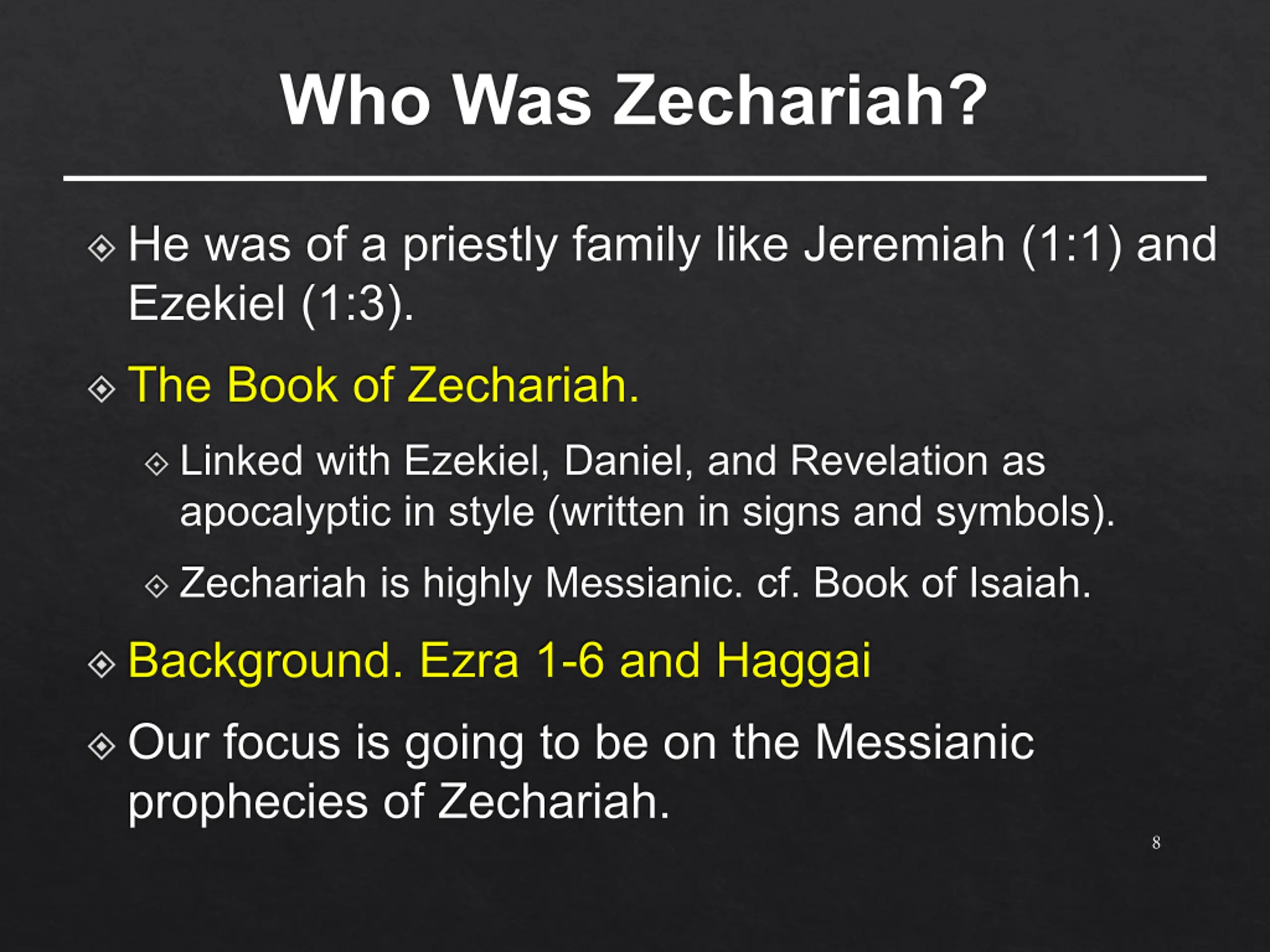 Who Was Zechariah?

He was of a priestly family like Jeremiah (1:1) and Ezekiel (1:3).

The Book of Zechariah.

Linked with Ezekiel, Daniel, and Revelation as apocalyptic in style (written in signs and symbols).

Zechariah is highly Messianic. cf. Book of Isaiah.

Background. Ezra 1-6 and Haggai

Our focus is going to be on the Messianic prophecies of Zechariah.

8